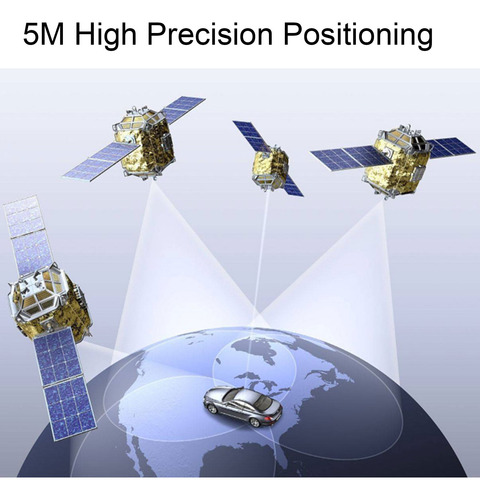 5M High Precision Positioning